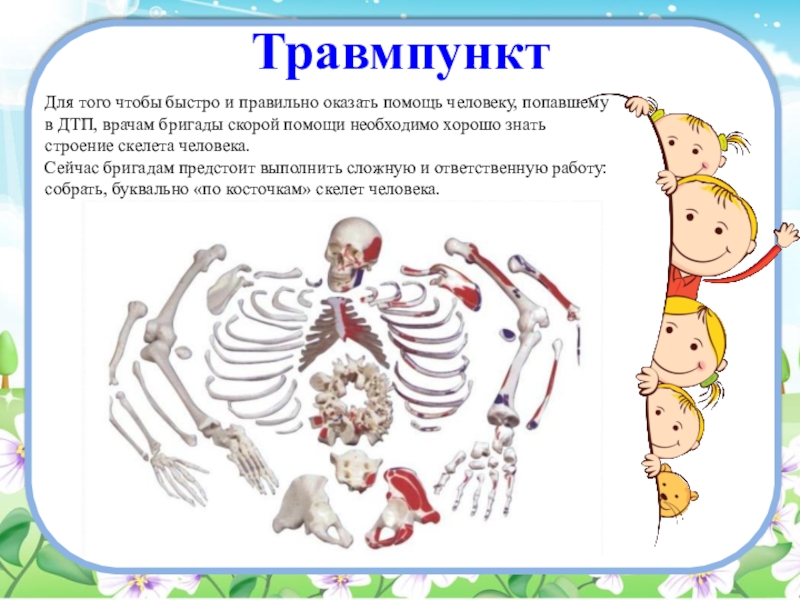 Травмпункт

Для того чтобы быстро и правильно оказать помощь человеку, попавшему в ДТП, врачам бригады скорой помощи необходимо хорошо знать строение скелета человека.
Сейчас бригадам предстоит выполнить сложную и ответственную работу: собрать, буквально «по косточкам» скелет человека.